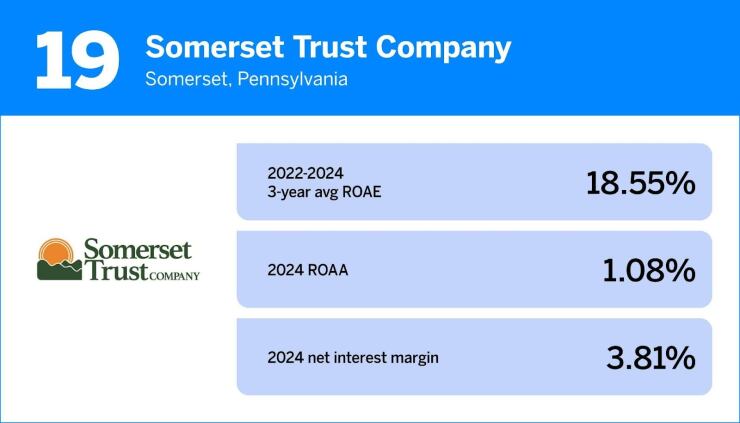 19 Somerset Trust Company
Somerset, Pennsylvania

Somerset Trust COMPANY

2022-2024
3-year avg ROAE 18.55%

2024 ROAA 1.08%

2024 net interest margin 3.81%